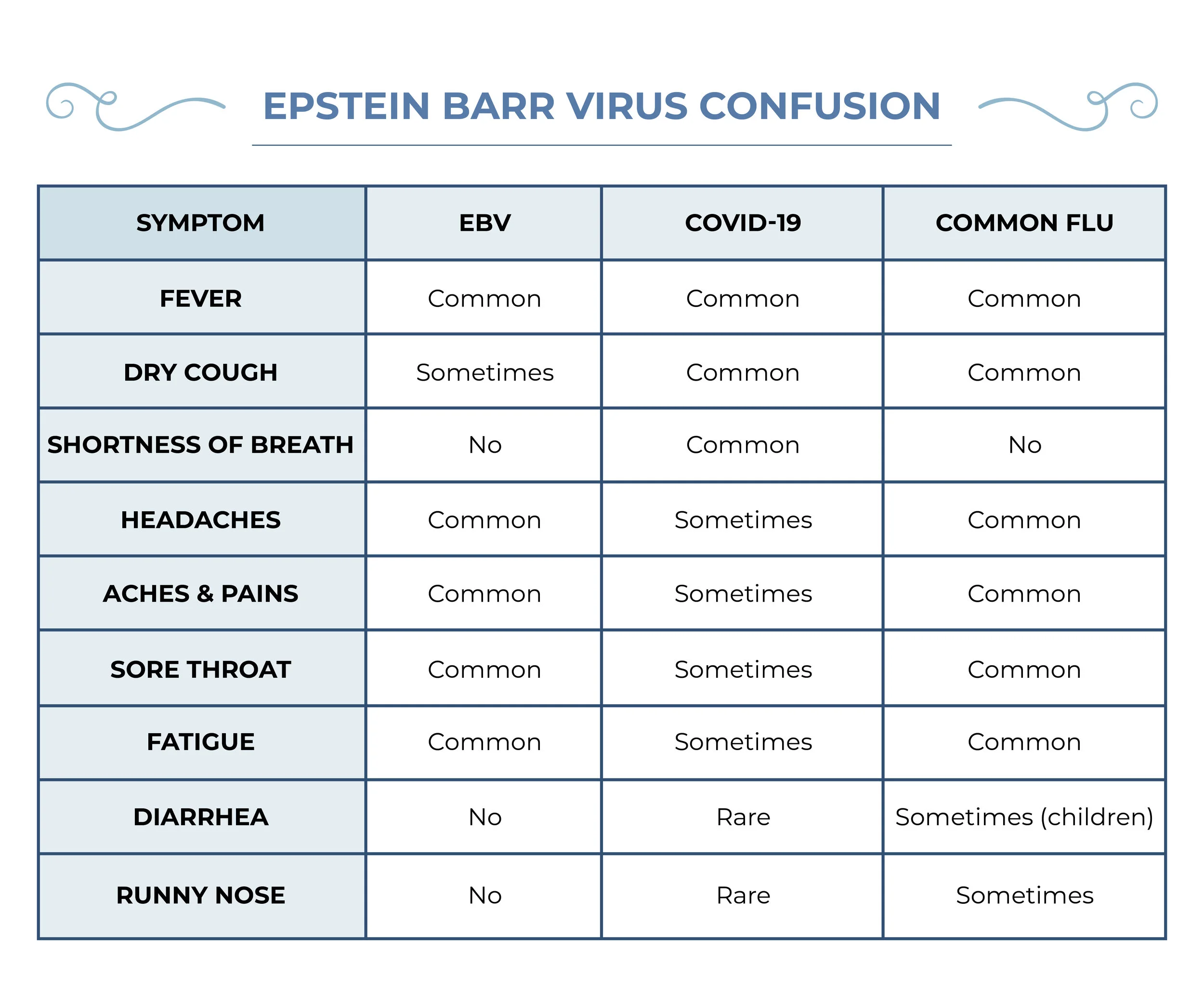 EPSTEIN BARR VIRUS CONFUSION

| SYMPTOM | EBV | COVID-19 | COMMON FLU |
|---|---|---|---|
| FEVER | Common | Common | Common |
| DRY COUGH | Sometimes | Common | Common |
| SHORTNESS OF BREATH | No | Common | No |
| HEADACHES | Common | Sometimes | Common |
| ACHES & PAINS | Common | Sometimes | Common |
| SORE THROAT | Common | Sometimes | Common |
| FATIGUE | Common | Sometimes | Common |
| DIARRHEA | No | Rare | Sometimes (children) |
| RUNNY NOSE | No | Rare | Sometimes |